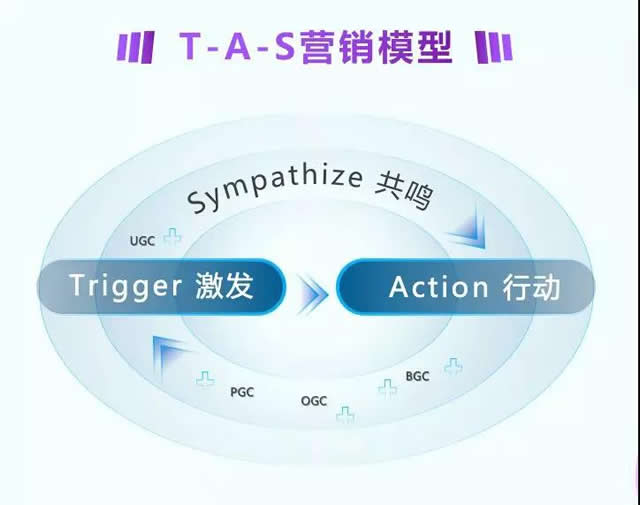 T-A-S营销模型

Sympathize 共鸣

UGC

Trigger 激发

Action 行动

PGC

OGC

BGC